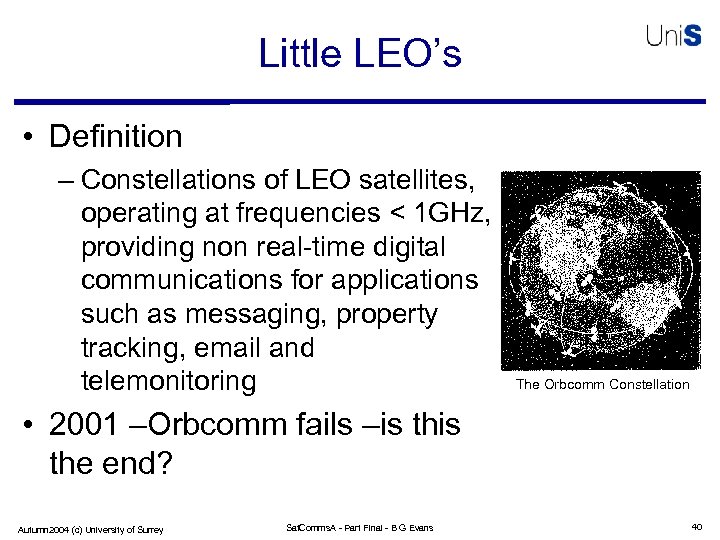 Little LEO's

UniS

• Definition

– Constellations of LEO satellites, operating at frequencies < 1GHz, providing non real-time digital communications for applications such as messaging, property tracking, email and telemonitoring

The Orbcomm Constellation

• 2001 –Orbcomm fails –is this the end?

Autumn2004 (c) University of Surrey

SatCommsA - Part Final - B G Evans

40